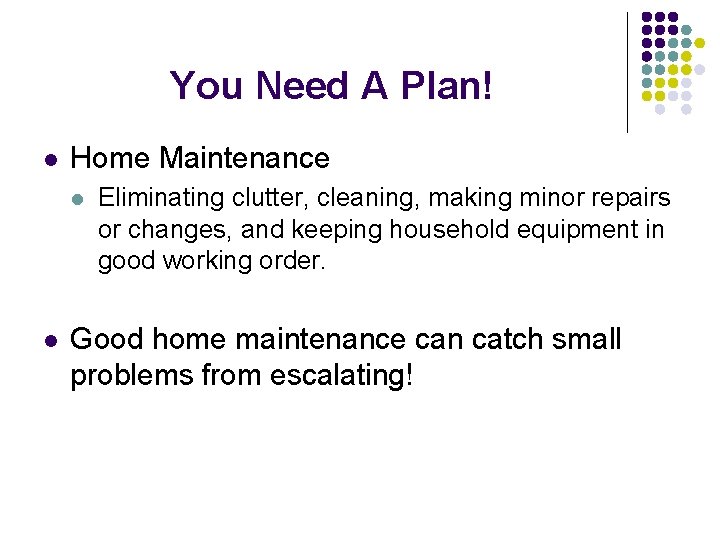 You Need A Plan!

- Home Maintenance
  - Eliminating clutter, cleaning, making minor repairs or changes, and keeping household equipment in good working order.

- Good home maintenance can catch small problems from escalating!